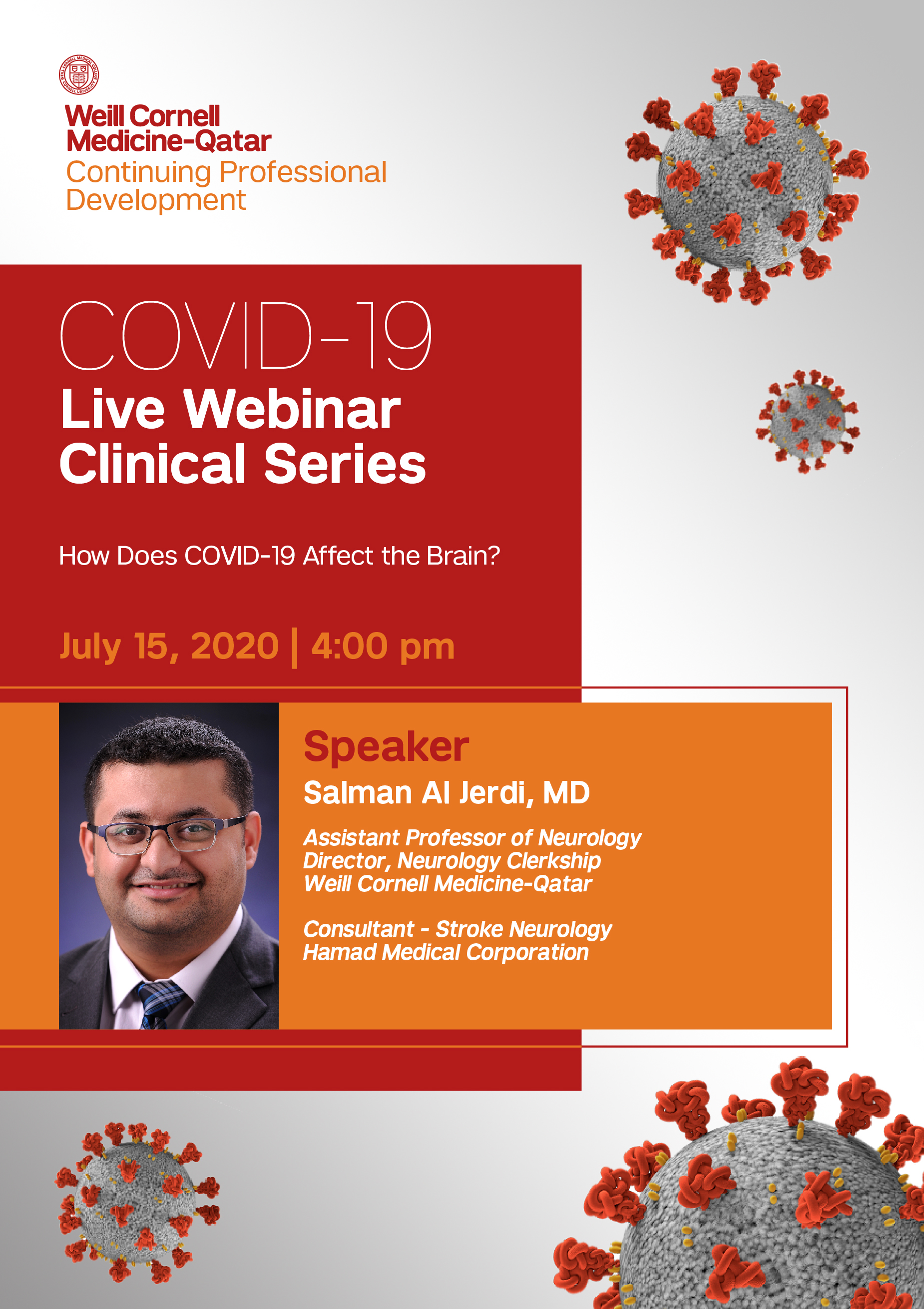 Weill Cornell Medicine-Qatar
Continuing Professional Development

COVID-19
Live Webinar
Clinical Series

How Does COVID-19 Affect the Brain?

July 15, 2020 | 4:00 pm

Speaker
Salman Al Jerdi, MD

Assistant Professor of Neurology
Director, Neurology Clerkship
Weill Cornell Medicine-Qatar

Consultant - Stroke Neurology
Hamad Medical Corporation